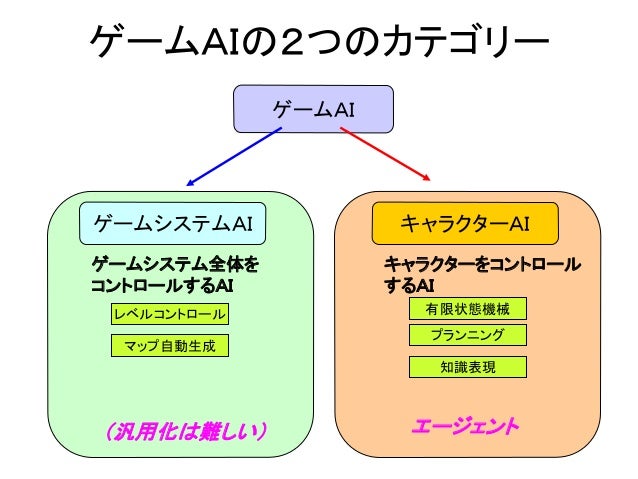 ゲームAIの２つのカテゴリー

ゲームAI

ゲームシステムAI

ゲームシステム全体をコントロールするAI

レベルコントロール

マップ自動生成

（汎用化は難しい）

キャラクターAI

キャラクターをコントロールするAI

有限状態機械

プランニング

知識表現

エージェント